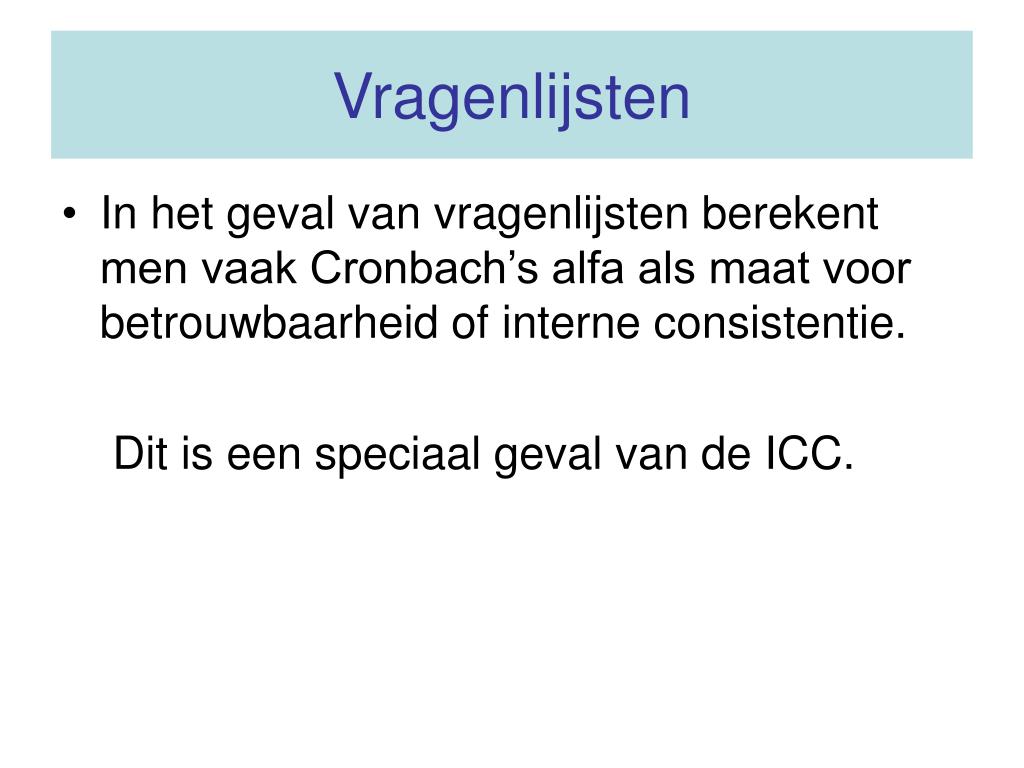 Vragenlijsten

• In het geval van vragenlijsten berekent men vaak Cronbach’s alfa als maat voor betrouwbaarheid of interne consistentie.

Dit is een speciaal geval van de ICC.